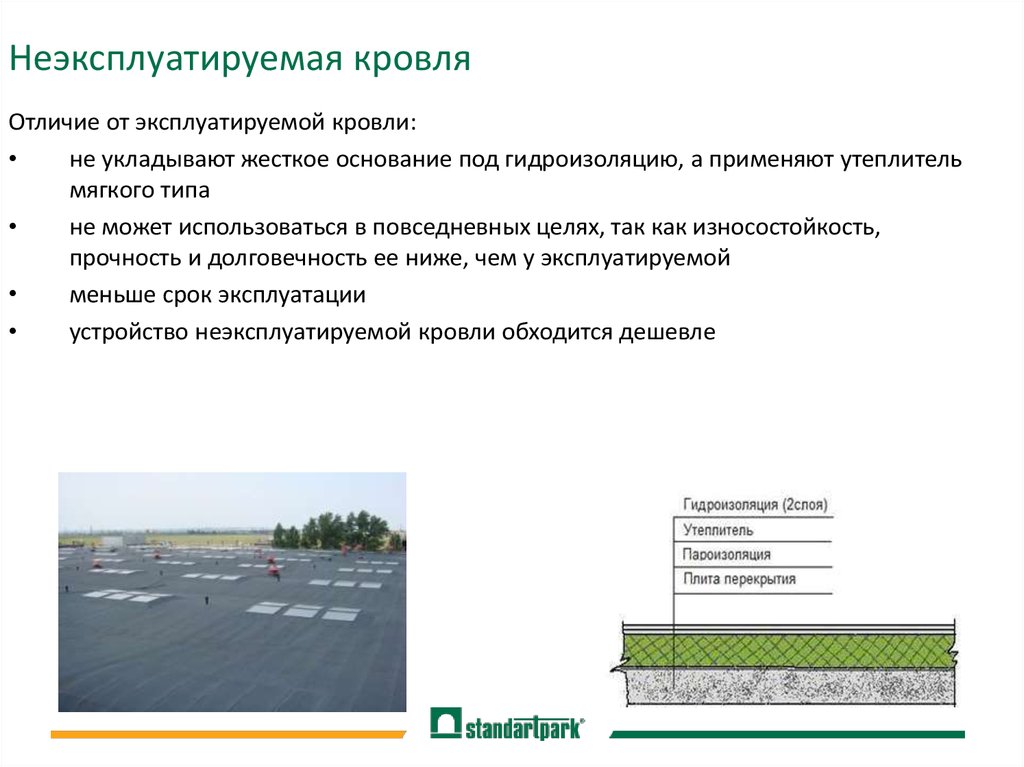 Неэксплуатируемая кровля

Отличие от эксплуатируемой кровли:

• не укладывают жесткое основание под гидроизоляцию, а применяют утеплитель мягкого типа

• не может использоваться в повседневных целях, так как износостойкость, прочность и долговечность ее ниже, чем у эксплуатируемой

• меньше срок эксплуатации

• устройство неэксплуатируемой кровли обходится дешевле

Гидроизоляция (2слоя)
Утеплитель
Пароизоляция
Плита перекрытия

standartpark®